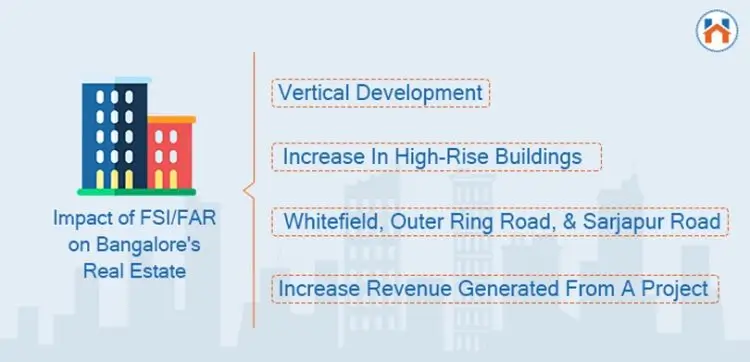 Impact of FSI/FAR on Bangalore's Real Estate

Vertical Development

Increase In High-Rise Buildings

Whitefield, Outer Ring Road, & Sarjapur Road

Increase Revenue Generated From A Project